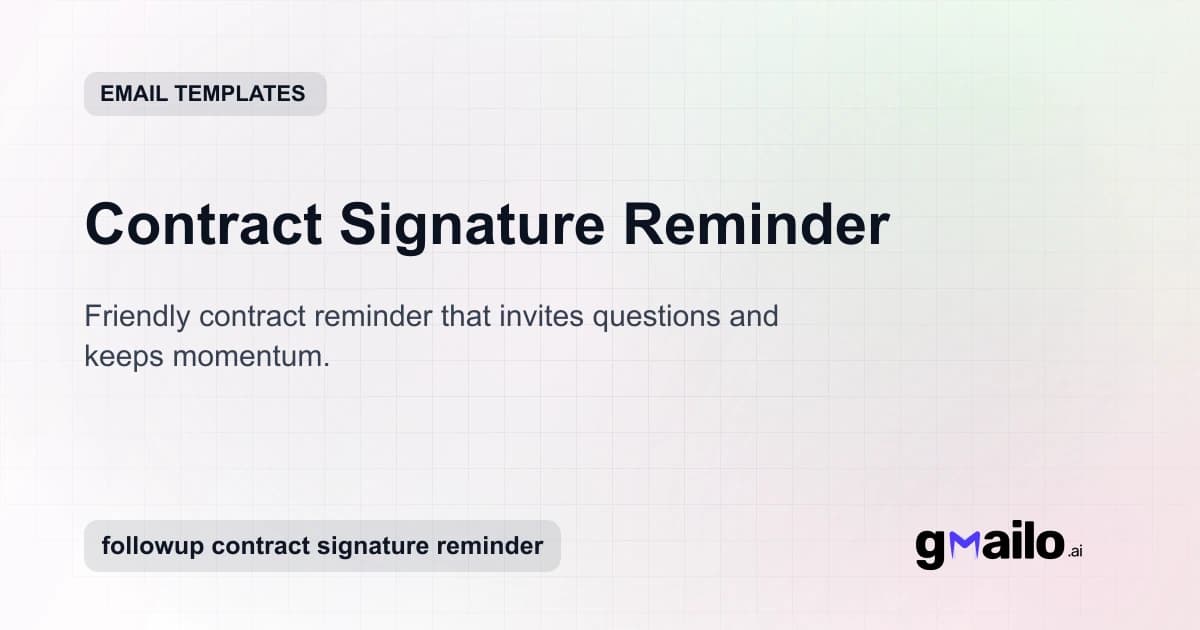 EMAIL TEMPLATES

Contract Signature Reminder

Friendly contract reminder that invites questions and keeps momentum.

followup contract signature reminder

gmailo.ai